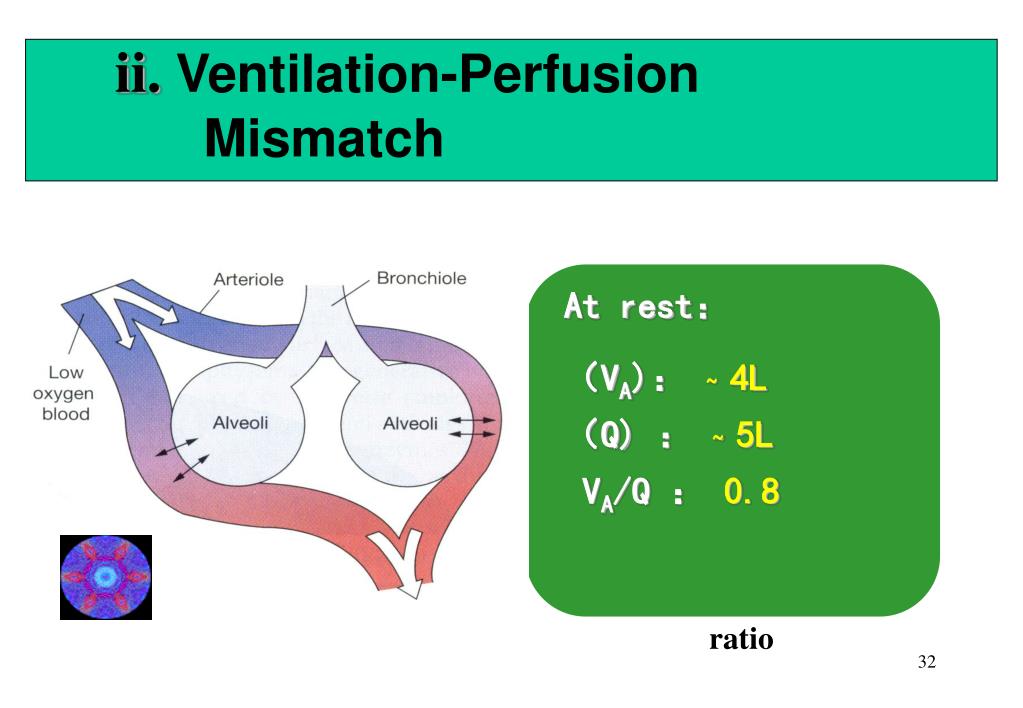 ii. Ventilation-Perfusion Mismatch

Arteriole

Bronchiole

Low oxygen blood

Alveoli

Alveoli

At rest:

$(V_A)$: ~ 4L

(Q) : ~ 5L

$V_A/Q$ : 0.8

ratio

32